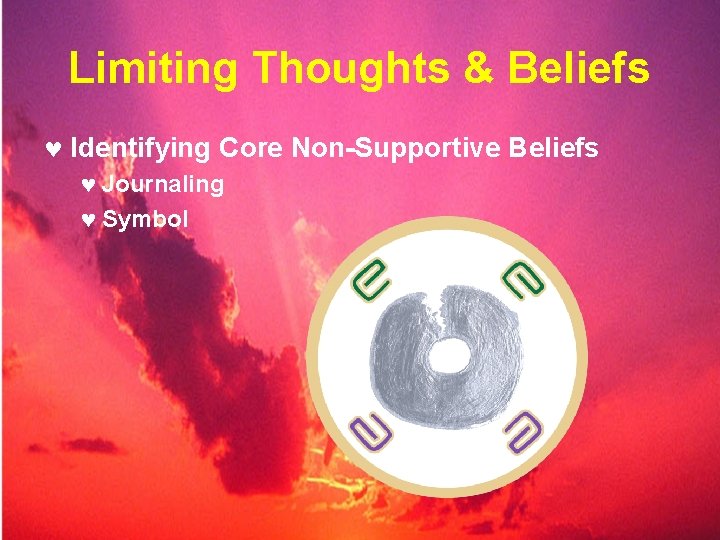 Limiting Thoughts & Beliefs

♥ Identifying Core Non-Supportive Beliefs
♥ Journaling
♥ Symbol